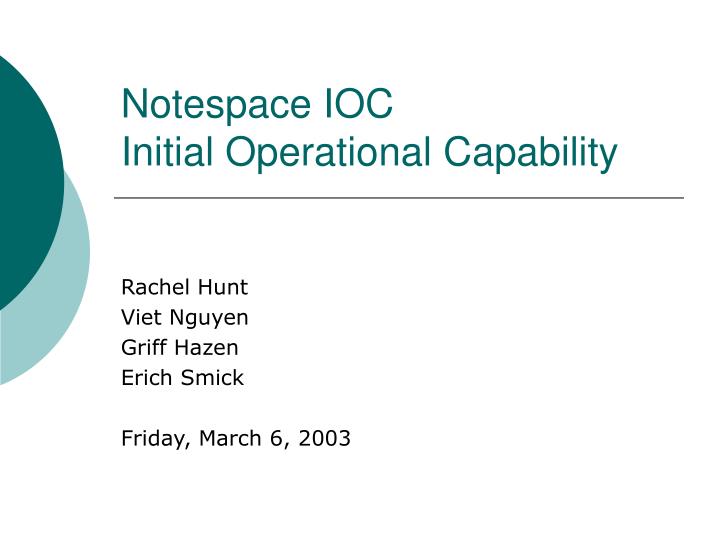 Notespace IOC
Initial Operational Capability

Rachel Hunt
Viet Nguyen
Griff Hazen
Erich Smick

Friday, March 6, 2003